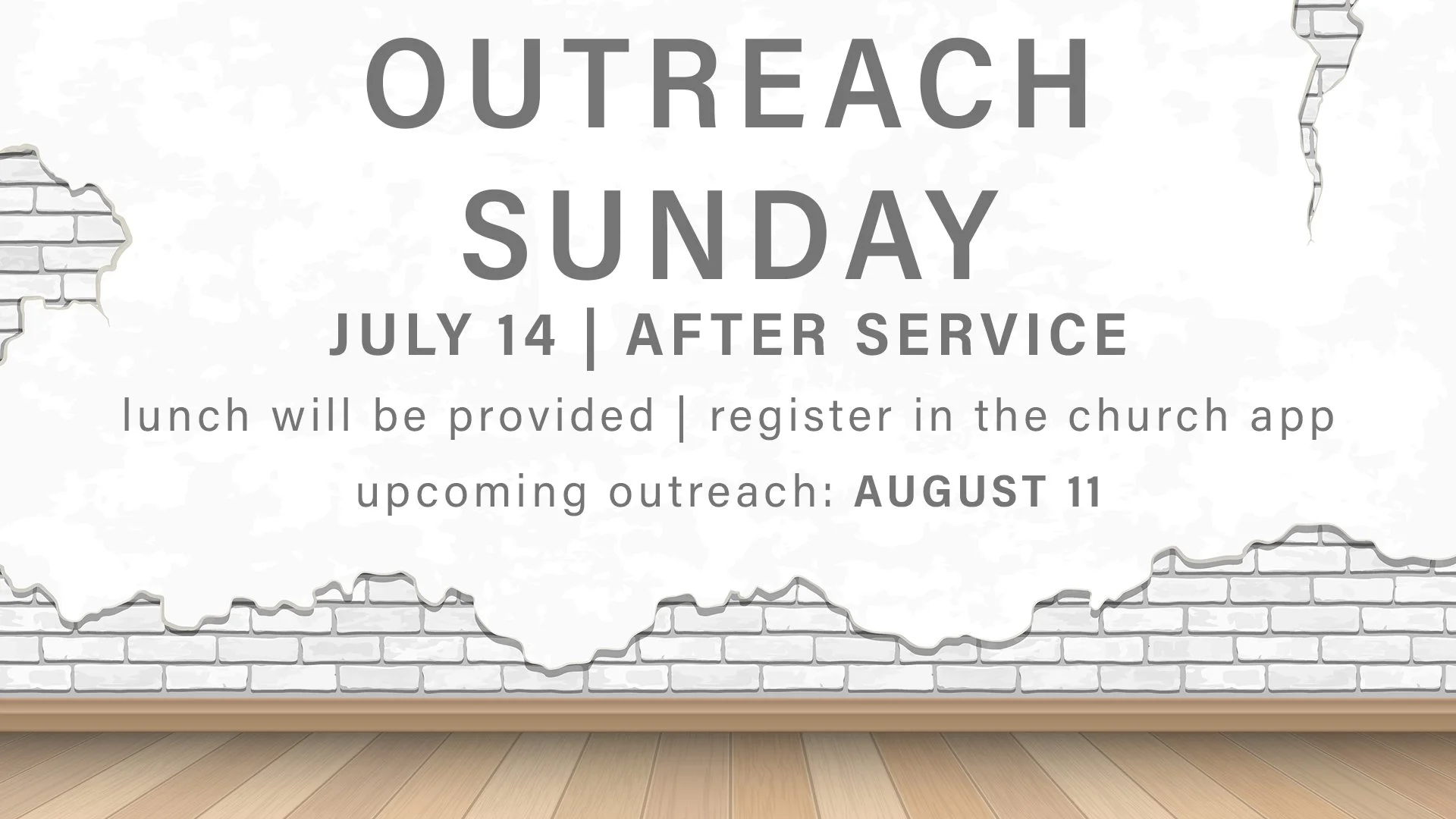 OUTREACH SUNDAY

JULY 14 | AFTER SERVICE

lunch will be provided | register in the church app

upcoming outreach: AUGUST 11